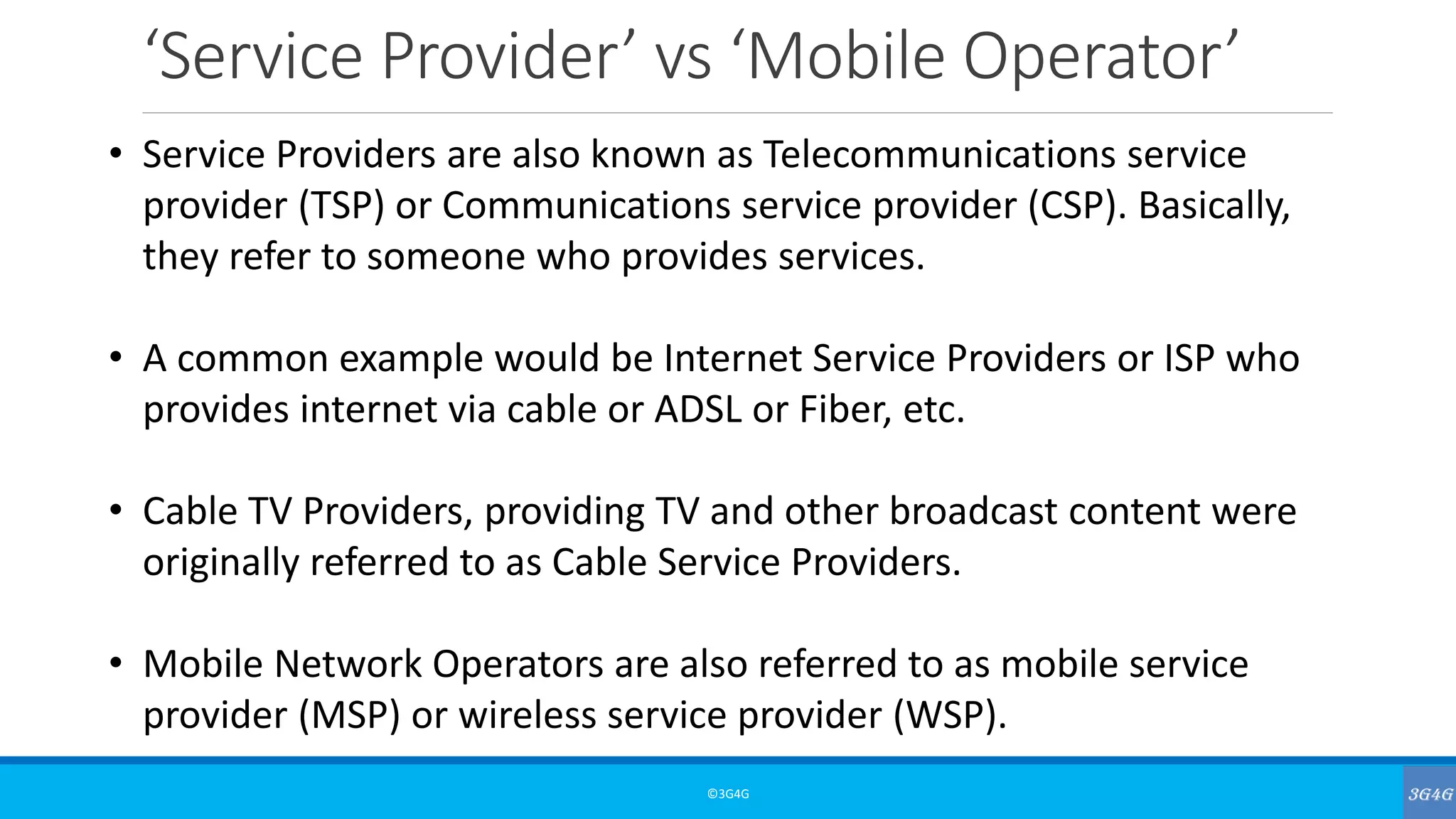 ‘Service Provider’ vs ‘Mobile Operator’

• Service Providers are also known as Telecommunications service provider (TSP) or Communications service provider (CSP). Basically, they refer to someone who provides services.

• A common example would be Internet Service Providers or ISP who provides internet via cable or ADSL or Fiber, etc.

• Cable TV Providers, providing TV and other broadcast content were originally referred to as Cable Service Providers.

• Mobile Network Operators are also referred to as mobile service provider (MSP) or wireless service provider (WSP).

©3G4G

3G4G